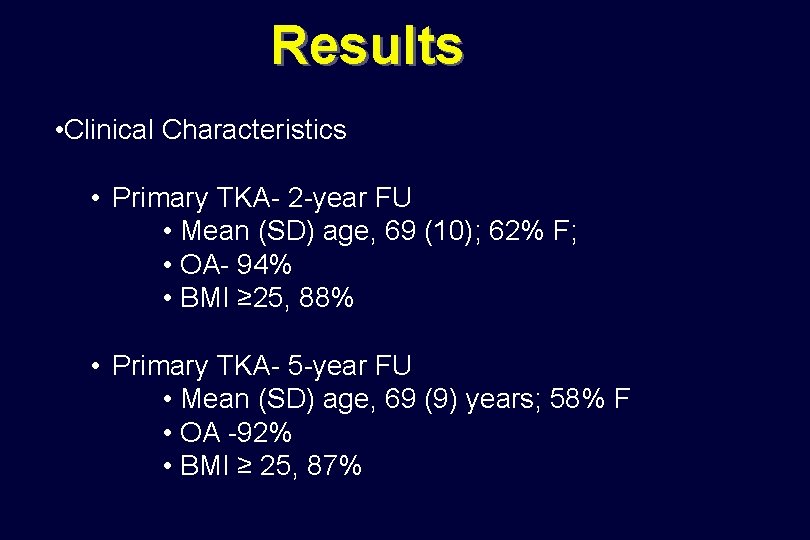 Results

•Clinical Characteristics

• Primary TKA- 2-year FU
• Mean (SD) age, 69 (10); 62% F;
• OA- 94%
• BMI ≥25, 88%

• Primary TKA- 5-year FU
• Mean (SD) age, 69 (9) years; 58% F
• OA -92%
• BMI ≥ 25, 87%